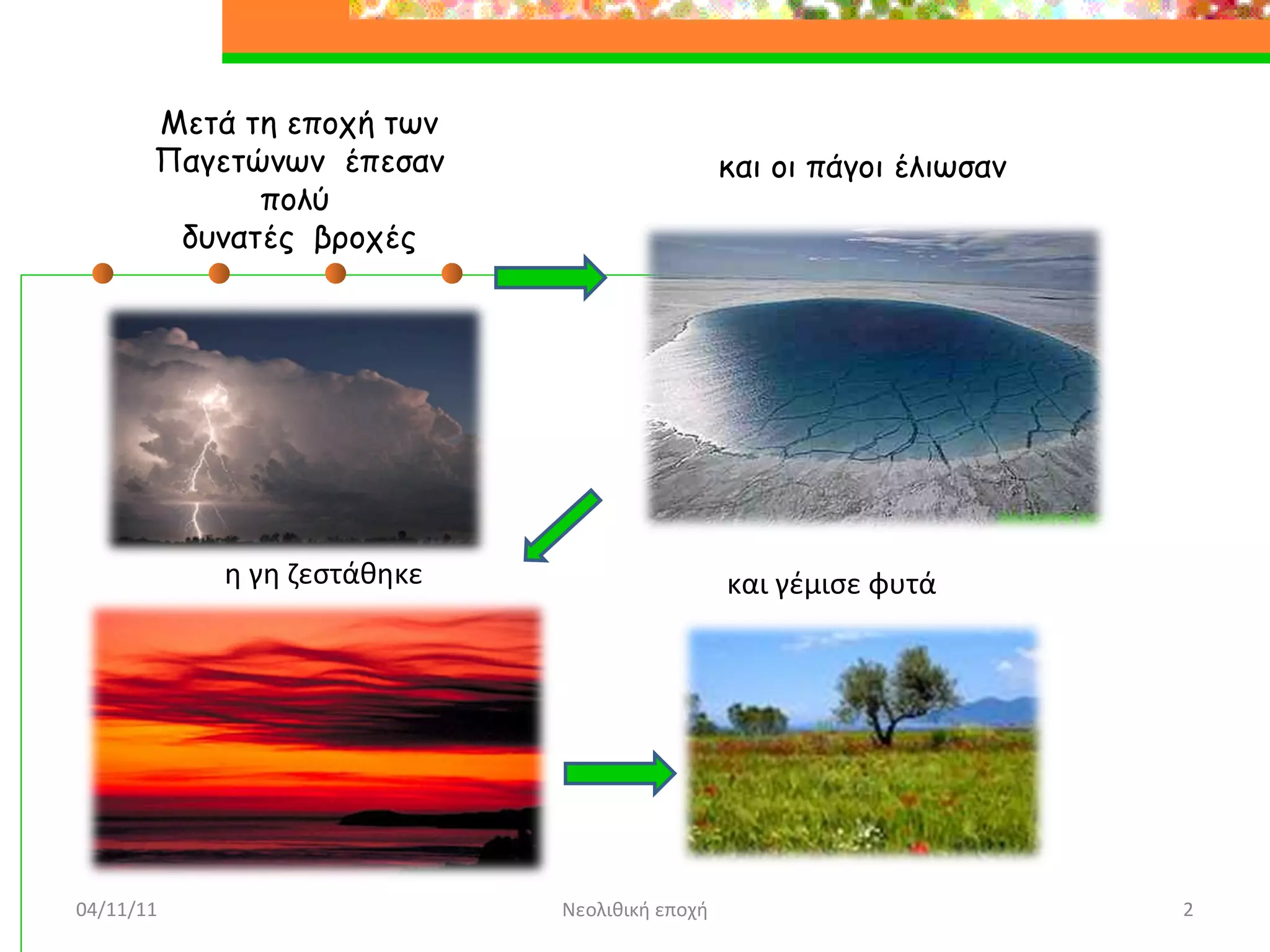 Μετά τη εποχή των Παγετώνων έπεσαν πολύ δυνατές βροχές

και οι πάγοι έλιωσαν

η γη ζεστάθηκε

και γέμισε φυτά

04/11/11

Νεολιθική εποχή

2